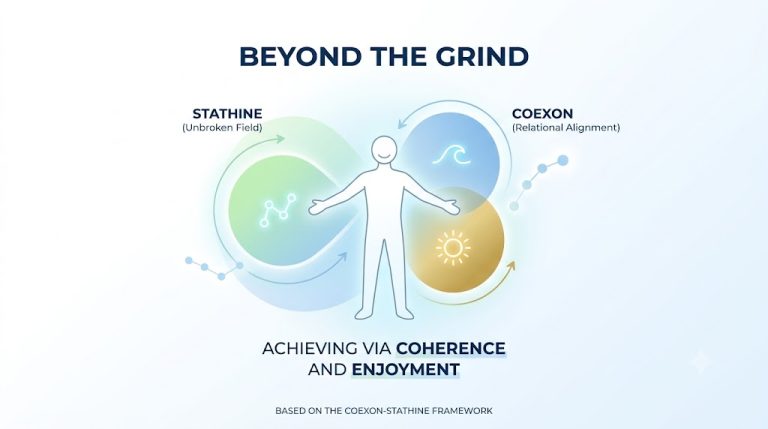 BEYOND THE GRIND

STATHINE
(Unbroken Field)

COEXON
(Relational Alignment)

ACHIEVING VIA COHERENCE AND ENJOYMENT

BASED ON THE COEXON-STATHINE FRAMEWORK